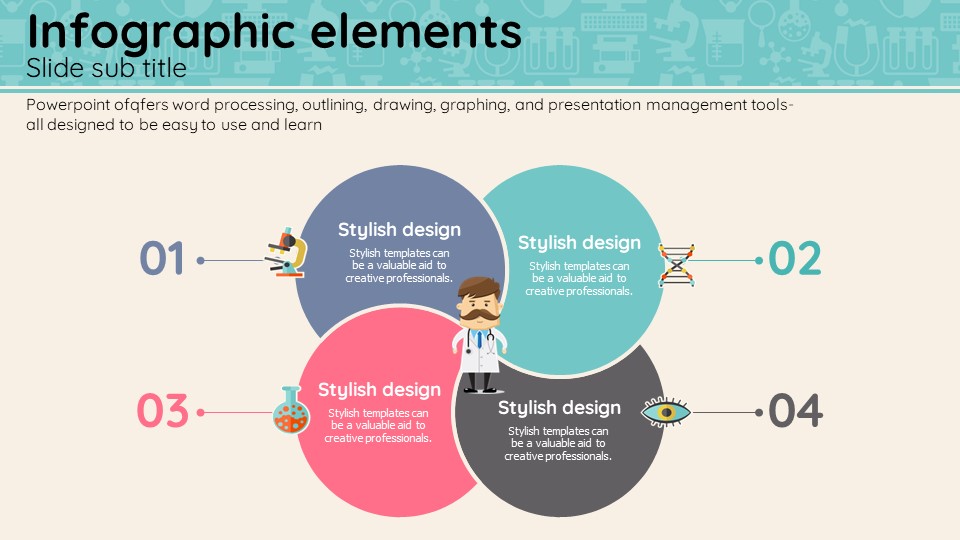 Infographic elements
Slide sub title

Powerpoint ofqfers word processing, outlining, drawing, graphing, and presentation management tools- all designed to be easy to use and learn

01

Stylish design
Stylish templates can be a valuable aid to creative professionals.

Stylish design
Stylish templates can be a valuable aid to creative professionals.

02

03

Stylish design
Stylish templates can be a valuable aid to creative professionals.

Stylish design
Stylish templates can be a valuable aid to creative professionals.

04